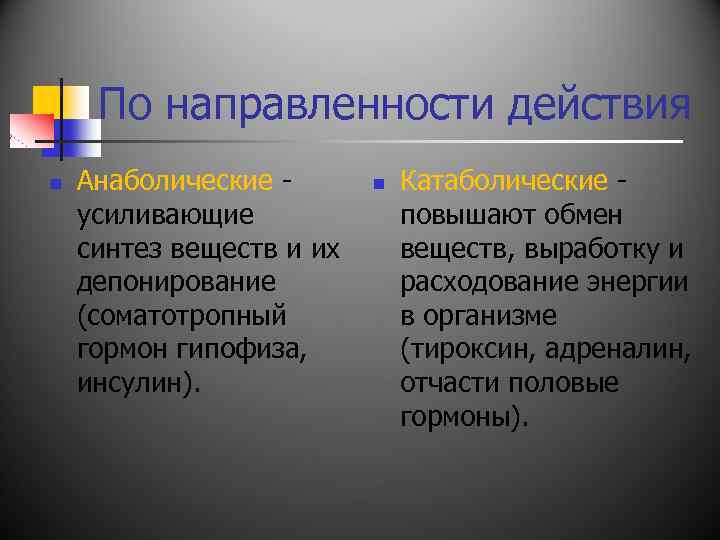 По направленности действия

Анаболические - усиливающие синтез веществ и их депонирование (соматотропный гормон гипофиза, инсулин).

Катаболические - повышают обмен веществ, выработку и расходование энергии в организме (тироксин, адреналин, отчасти половые гормоны).